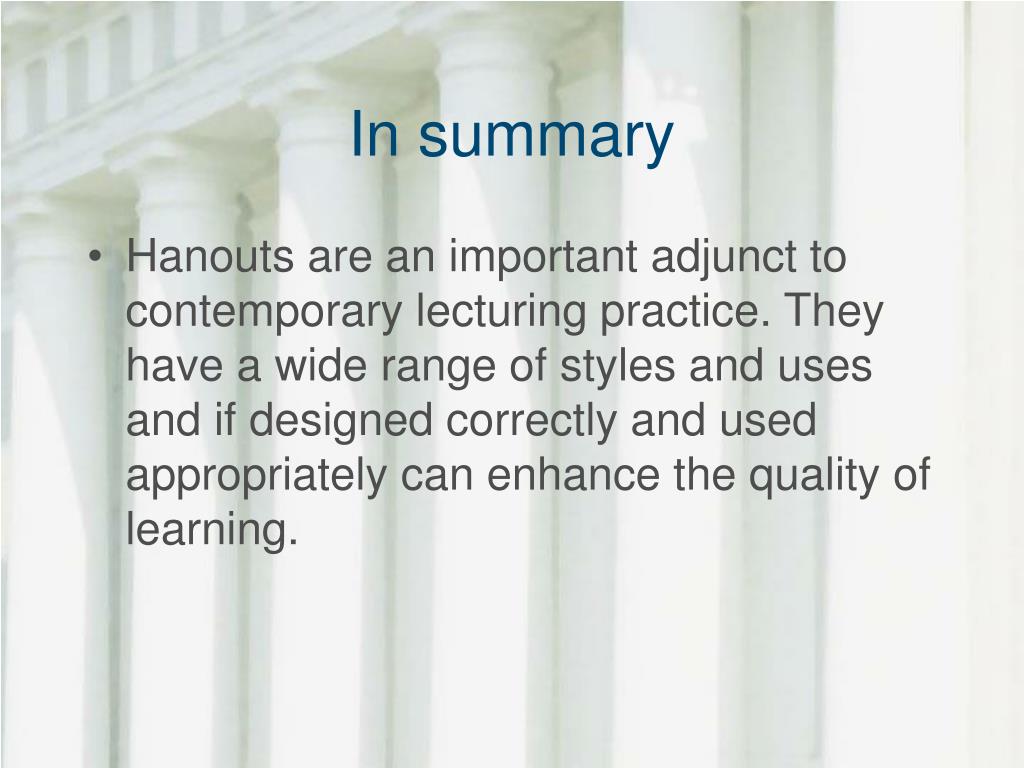 In summary

• Hanouts are an important adjunct to contemporary lecturing practice. They have a wide range of styles and uses and if designed correctly and used appropriately can enhance the quality of learning.